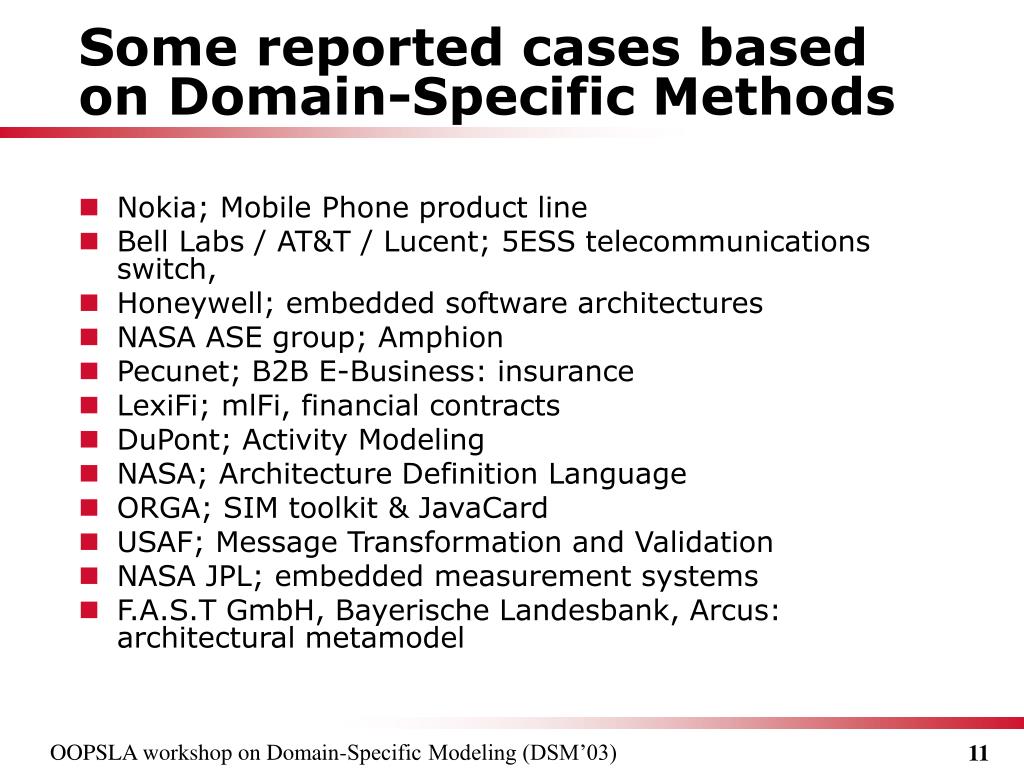 Some reported cases based on Domain-Specific Methods

- Nokia; Mobile Phone product line
- Bell Labs / AT&T / Lucent; 5ESS telecommunications switch,
- Honeywell; embedded software architectures
- NASA ASE group; Amphion
- Pecunet; B2B E-Business: insurance
- LexiFi; mlFi, financial contracts
- DuPont; Activity Modeling
- NASA; Architecture Definition Language
- ORGA; SIM toolkit & JavaCard
- USAF; Message Transformation and Validation
- NASA JPL; embedded measurement systems
- F.A.S.T GmbH, Bayerische Landesbank, Arcus: architectural metamodel

OOPSLA workshop on Domain-Specific Modeling (DSM'03)

11